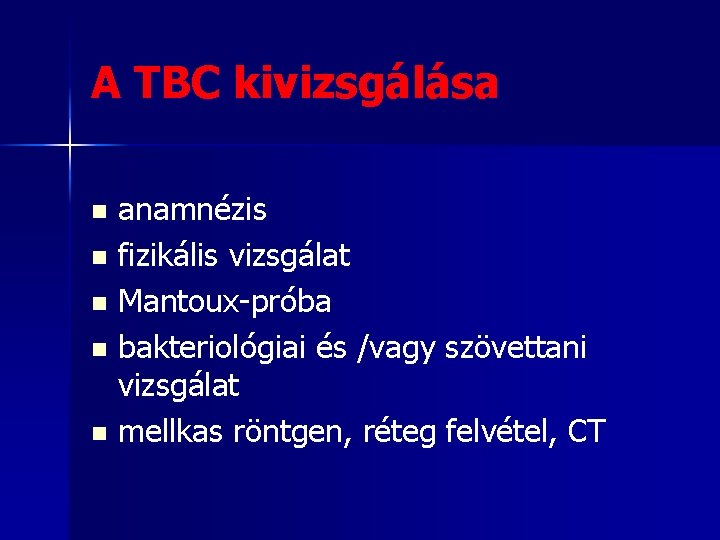 A TBC kivizsgálása

- anamnézis
- fizikális vizsgálat
- Mantoux-próba
- bakteriológiai és /vagy szövettani vizsgálat
- mellkas röntgen, réteg felvétel, CT